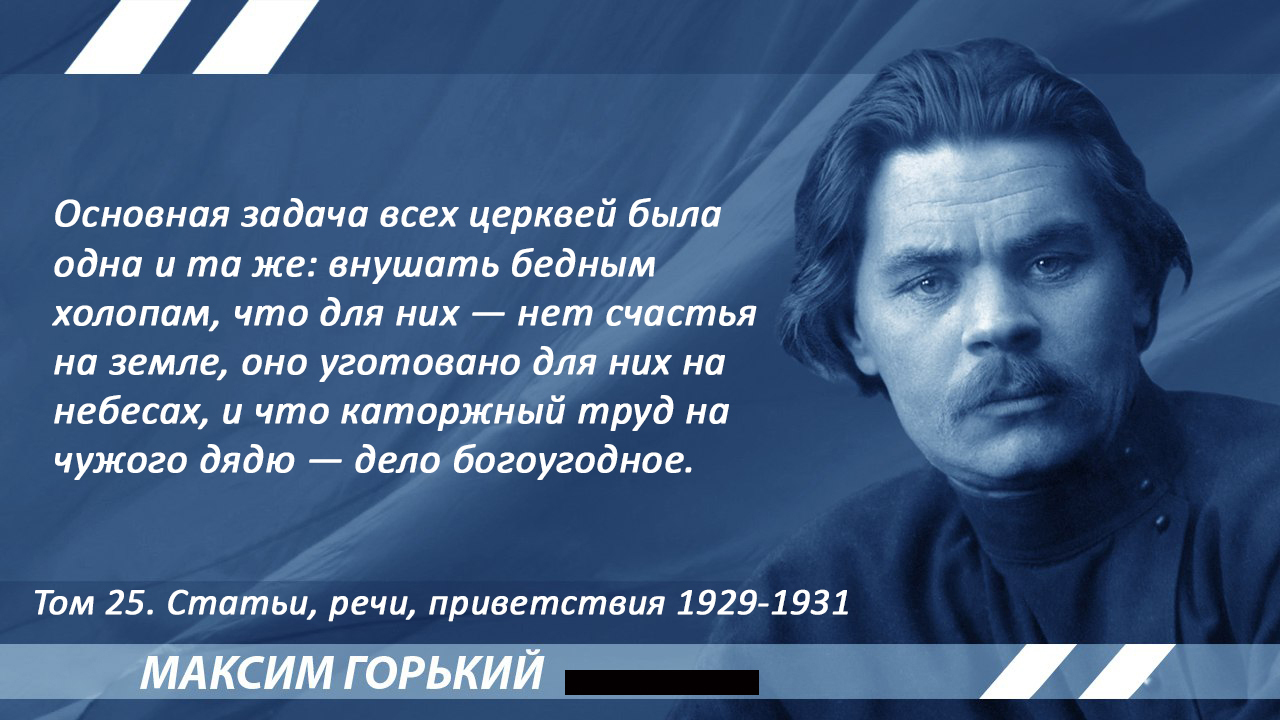 Основная задача всех церквей была одна и та же: внушать бедным холопам, что для них — нет счастья на земле, оно уготовано для них на небесах, и что каторжный труд на чужого дядю — дело богоугодное.

Том 25. Статьи, речи, приветствия 1929-1931

МАКСИМ ГОРЬКИЙ